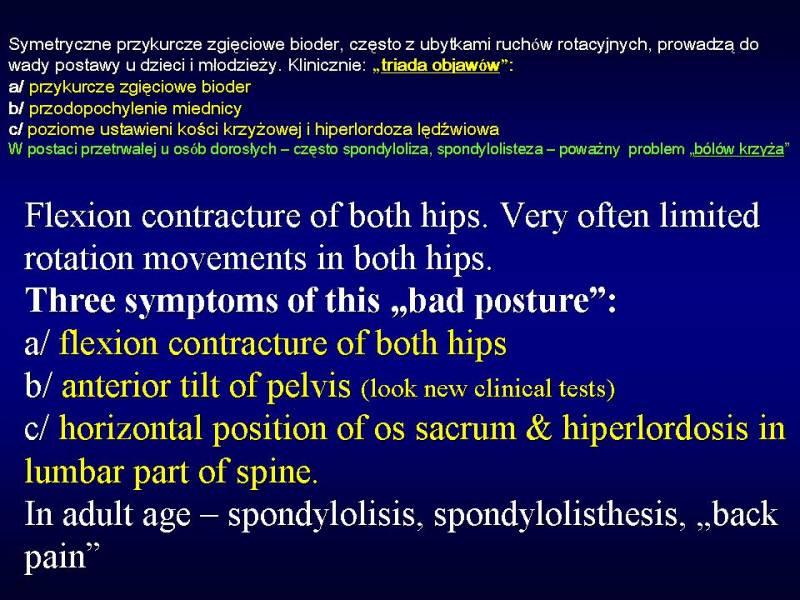 Symetryczne przykurcze zgięciowe bioder, często z ubytkami ruchów rotacyjnych, prowadzą do wady postawy u dzieci i młodzieży. Klinicznie: „triada objawów”:
a/ przykurcze zgięciowe bioder
b/ przodopochylenie miednicy
c/ poziome ustawieni kości krzyżowej i hiperlordoza lędźwiowa
W postaci przetrwałej u osób dorosłych – często spondyloliza, spondylolisteza – poważny problem „bólów krzyża”

Flexion contracture of both hips. Very often limited rotation movements in both hips.
Three symptoms of this „bad posture”:
a/ flexion contracture of both hips
b/ anterior tilt of pelvis (look new clinical tests)
c/ horizontal position of os sacrum & hiperlordosis in lumbar part of spine.
In adult age – spondylolisis, spondylolisthesis, „back pain”